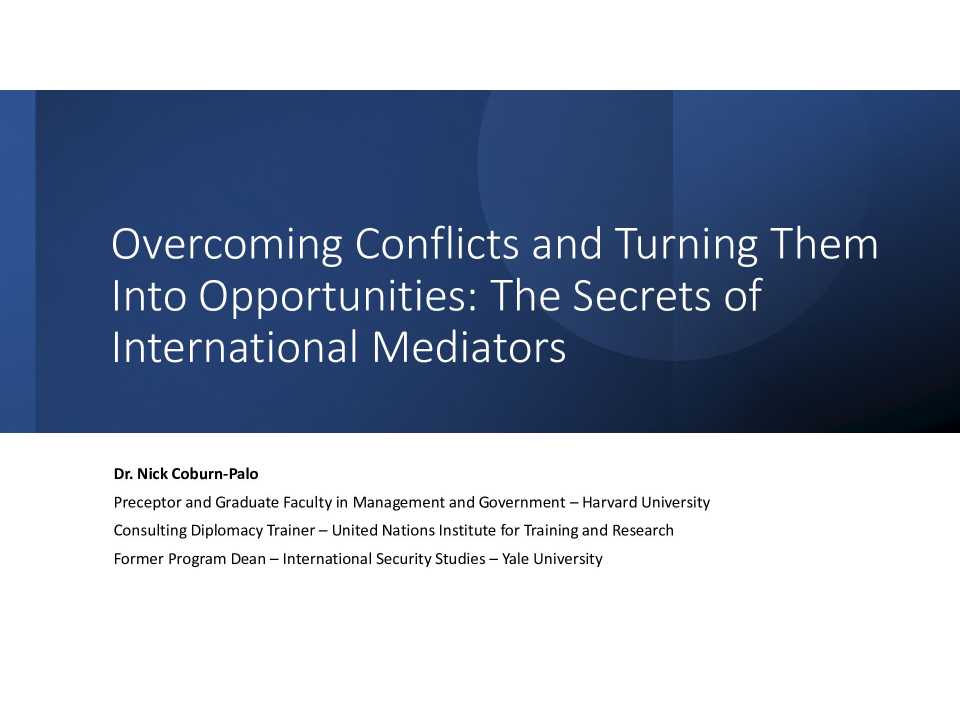 Overcoming Conflicts and Turning Them Into Opportunities: The Secrets of International Mediators

Dr. Nick Coburn-Palo

Preceptor and Graduate Faculty in Management and Government – Harvard University

Consulting Diplomacy Trainer – United Nations Institute for Training and Research

Former Program Dean – International Security Studies – Yale University